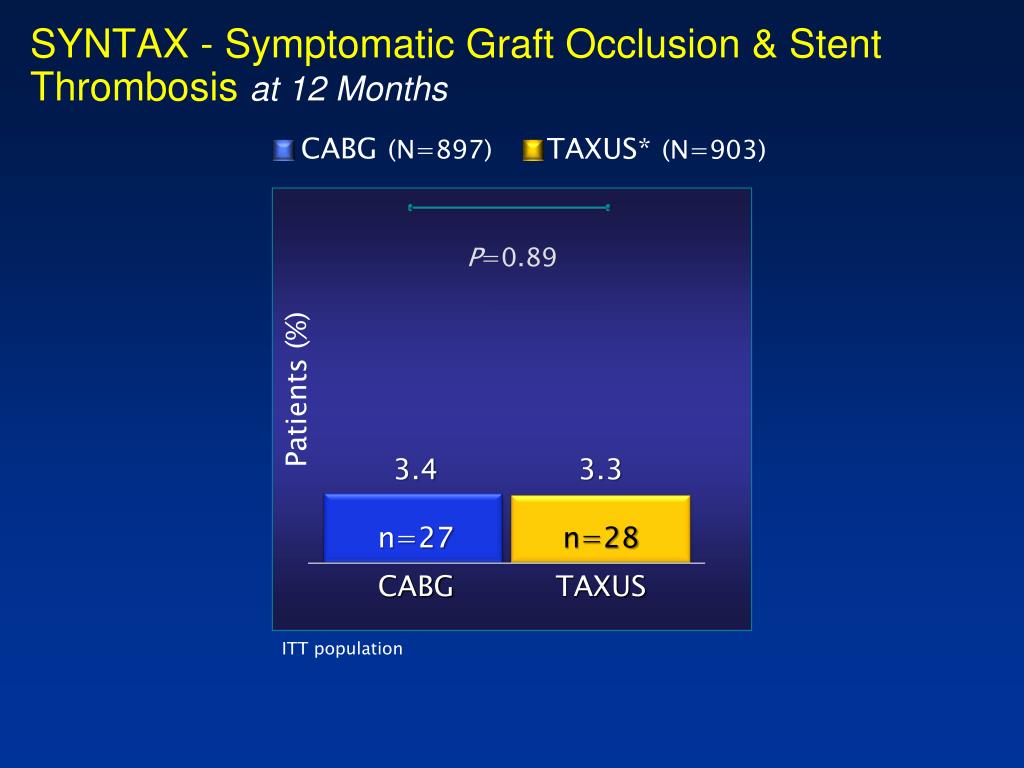 SYNTAX - Symptomatic Graft Occlusion & Stent Thrombosis at 12 Months

CABG (N=897) TAXUS* (N=903)

P=0.89

Patients (%)

3.4

3.3

n=27

n=28

CABG

TAXUS

ITT population